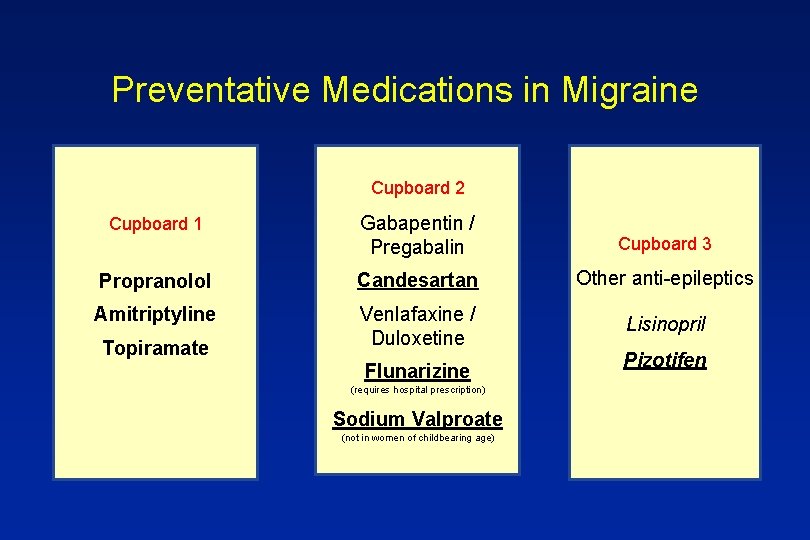 Preventative Medications in Migraine

Cupboard 1

Propranolol

Amitriptyline

Topiramate

Cupboard 2

Gabapentin / Pregabalin

Candesartan

Venlafaxine / Duloxetine

Flunarizine
(requires hospital prescription)

Sodium Valproate
(not in women of childbearing age)

Cupboard 3

Other anti-epileptics

Lisinopril

Pizotifen